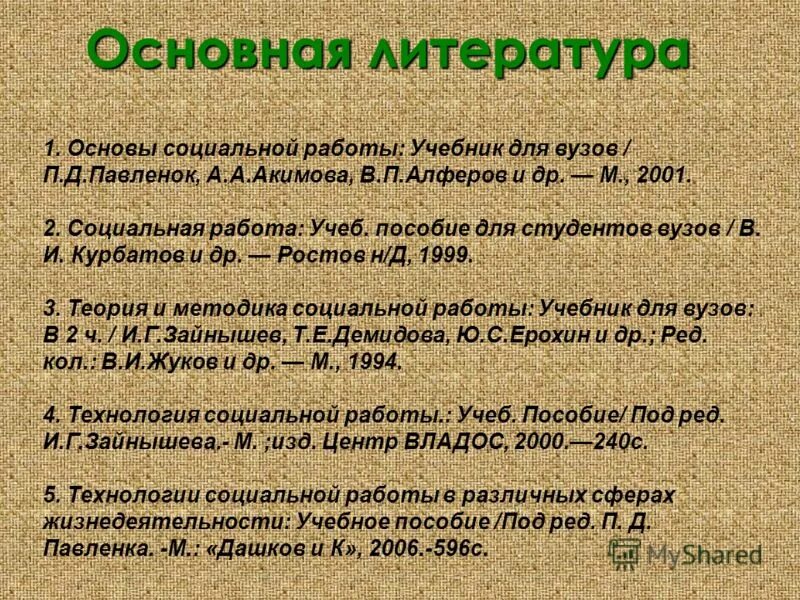 Основная литература

1. Основы социальной работы: Учебник для вузов / П.Д.Павленок, А.А.Акимова, В.П.Алферов и др. — М., 2001.

2. Социальная работа: Учеб. пособие для студентов вузов / В. И. Курбатов и др. — Ростов н/Д, 1999.

3. Теория и методика социальной работы: Учебник для вузов: В 2 ч. / И.Г.Зайнышев, Т.Е.Демидова, Ю.С.Ерохин и др.; Ред. кол.: В.И.Жуков и др. — М., 1994.

4. Технология социальной работы.: Учеб. Пособие/ Под ред. И.Г.Зайнышева,- М. ;изд. Центр ВЛАДОС, 2000.—240с.

5. Технологии социальной работы в различных сферах жизнедеятельности: Учебное пособие /Под ред. П. Д. Павленка. -М.: «Дашков и К», 2006.-596с.

MyShared